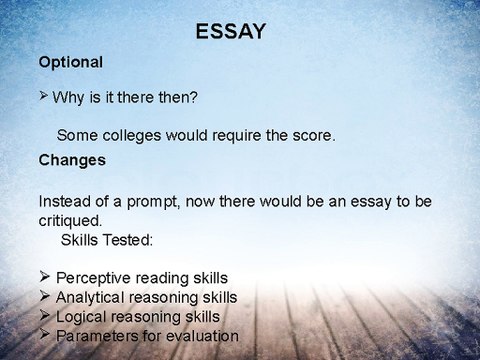 ESSAY

Optional

➢ Why is it there then?

Some colleges would require the score.

Changes

Instead of a prompt, now there would be an essay to be critiqued.

Skills Tested:

➢ Perceptive reading skills
➢ Analytical reasoning skills
➢ Logical reasoning skills
➢ Parameters for evaluation